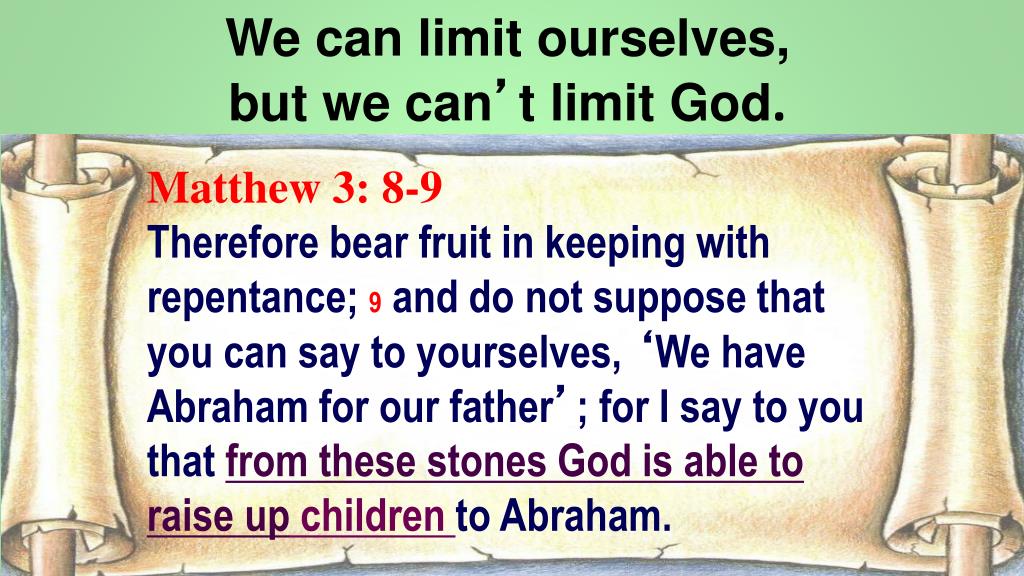 We can limit ourselves, but we can’t limit God.

Matthew 3: 8-9
Therefore bear fruit in keeping with repentance; 9 and do not suppose that you can say to yourselves, ‘We have Abraham for our father’; for I say to you that from these stones God is able to raise up children to Abraham.